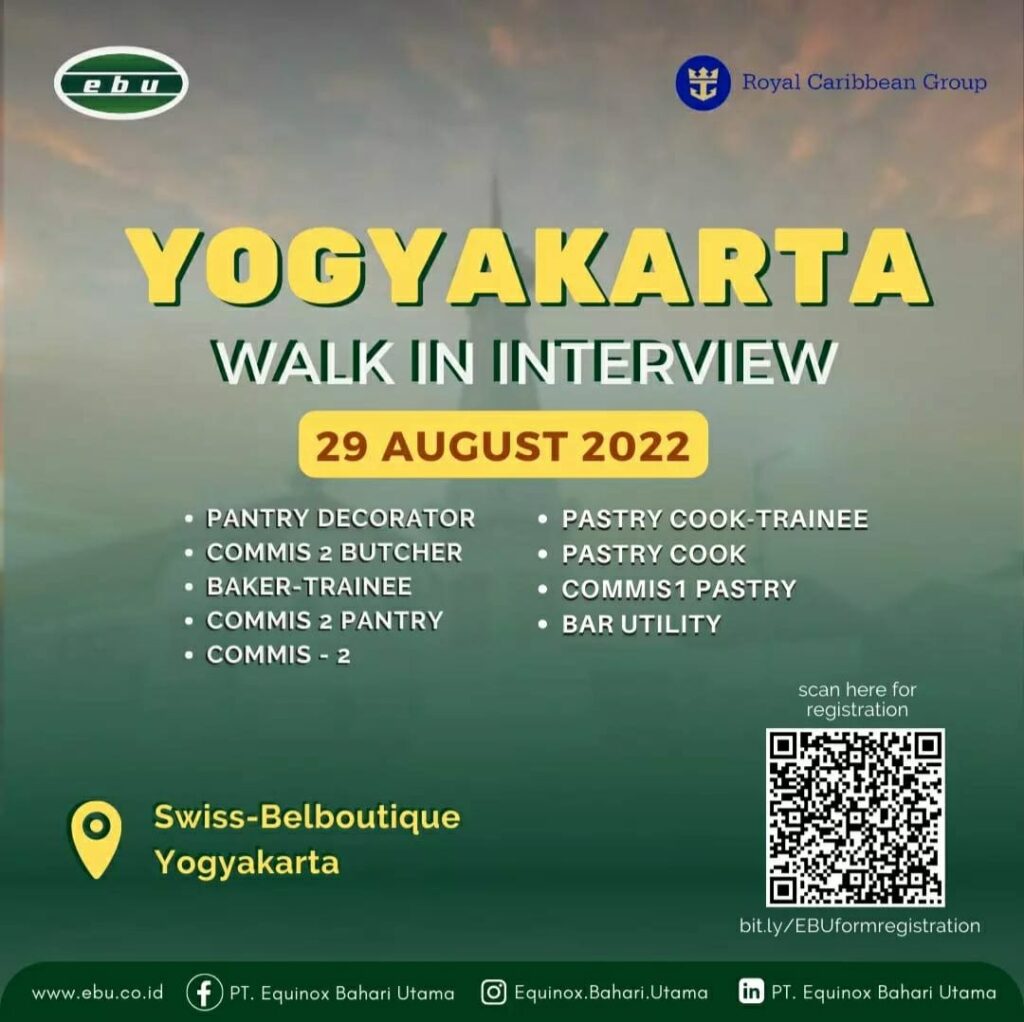 ebu

Royal Caribbean Group

YOGYAKARTA
WALK IN INTERVIEW

29 AUGUST 2022

• PANTRY DECORATOR
• COMMIS 2 BUTCHER
• BAKER-TRAINEE
• COMMIS 2 PANTRY
• COMMIS - 2

• PASTRY COOK-TRAINEE
• PASTRY COOK
• COMMIS1 PASTRY
• BAR UTILITY

scan here for registration

Swiss-Belboutique Yogyakarta

bit.ly/EBUformregistration

www.ebu.co.id PT. Equinox Bahari Utama Equinox.Bahari.Utama PT. Equinox Bahari Utama